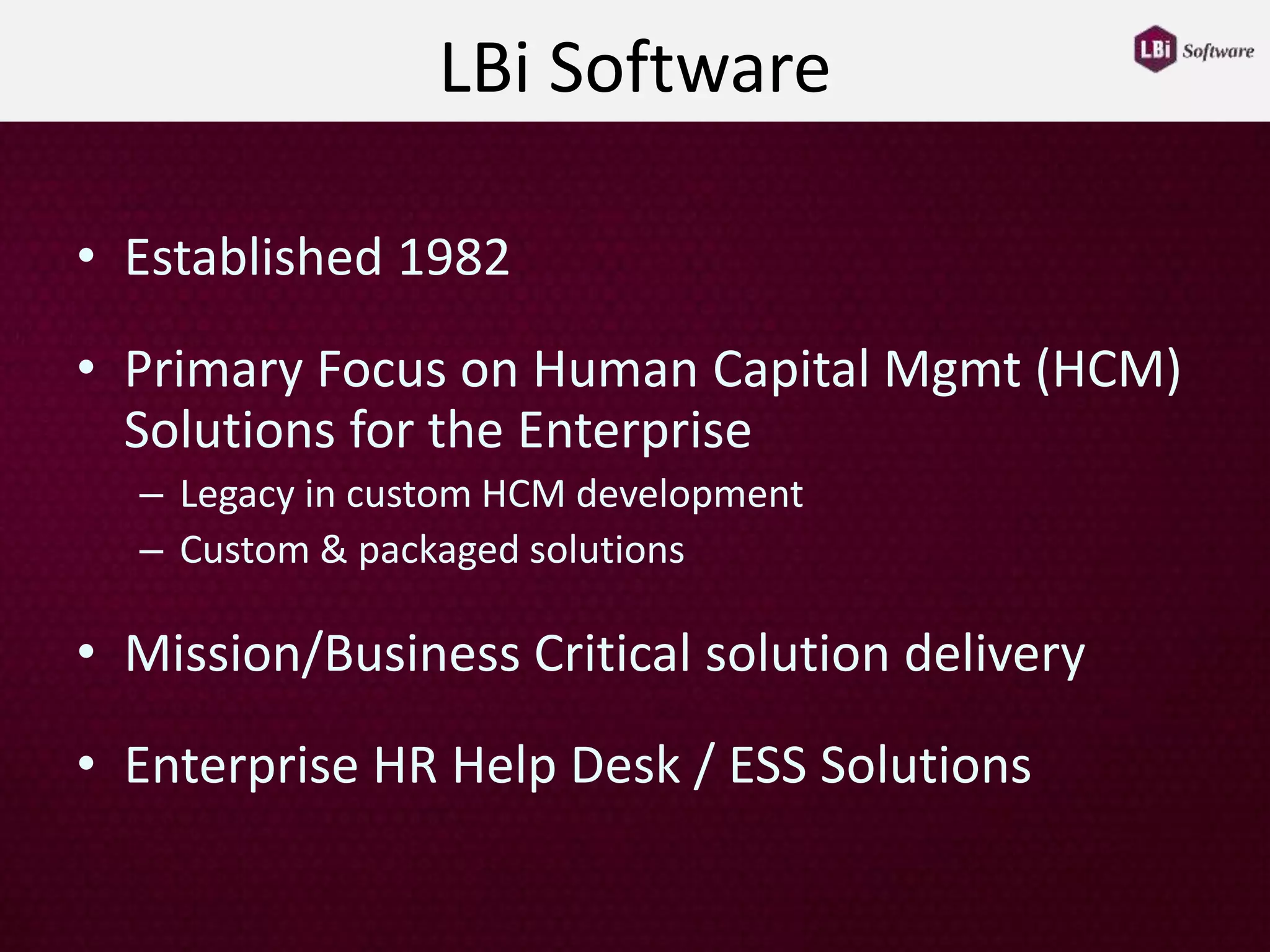 LBi Software

LBi Software

• Established 1982

• Primary Focus on Human Capital Mgmt (HCM) Solutions for the Enterprise
– Legacy in custom HCM development
– Custom & packaged solutions

• Mission/Business Critical solution delivery

• Enterprise HR Help Desk / ESS Solutions